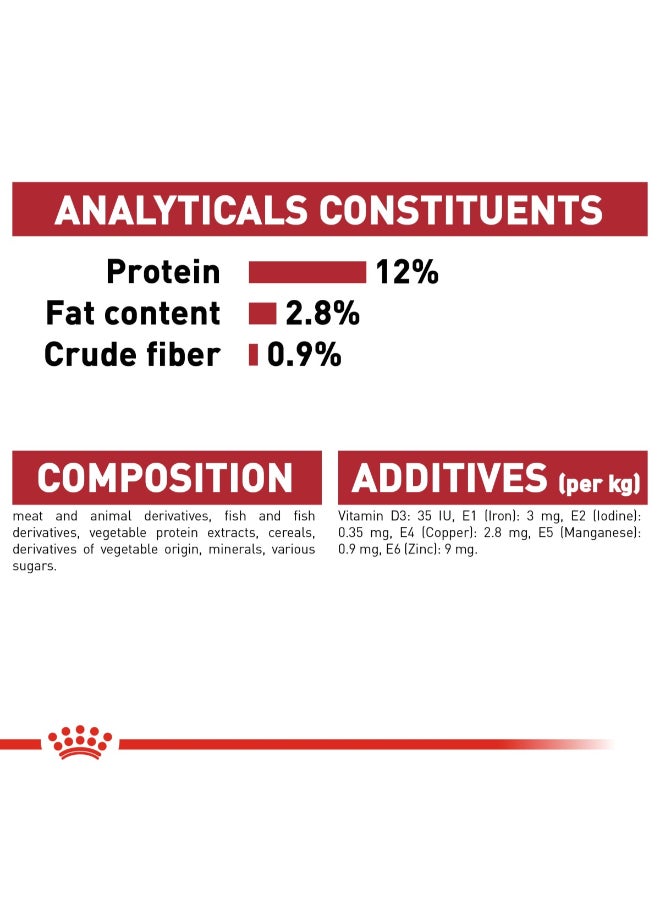 ANALYTICALS CONSTITUENTS

Protein 12%
Fat content 2.8%
Crude fiber 0.9%

COMPOSITION

meat and animal derivatives, fish and fish derivatives, vegetable protein extracts, cereals, derivatives of vegetable origin, minerals, various sugars.

ADDITIVES (per kg)

Vitamin D3: 35 IU, E1 (Iron): 3 mg, E2 (Iodine): 0.35 mg, E4 (Copper): 2.8 mg, E5 (Manganese): 0.9 mg, E6 (Zinc): 9 mg.